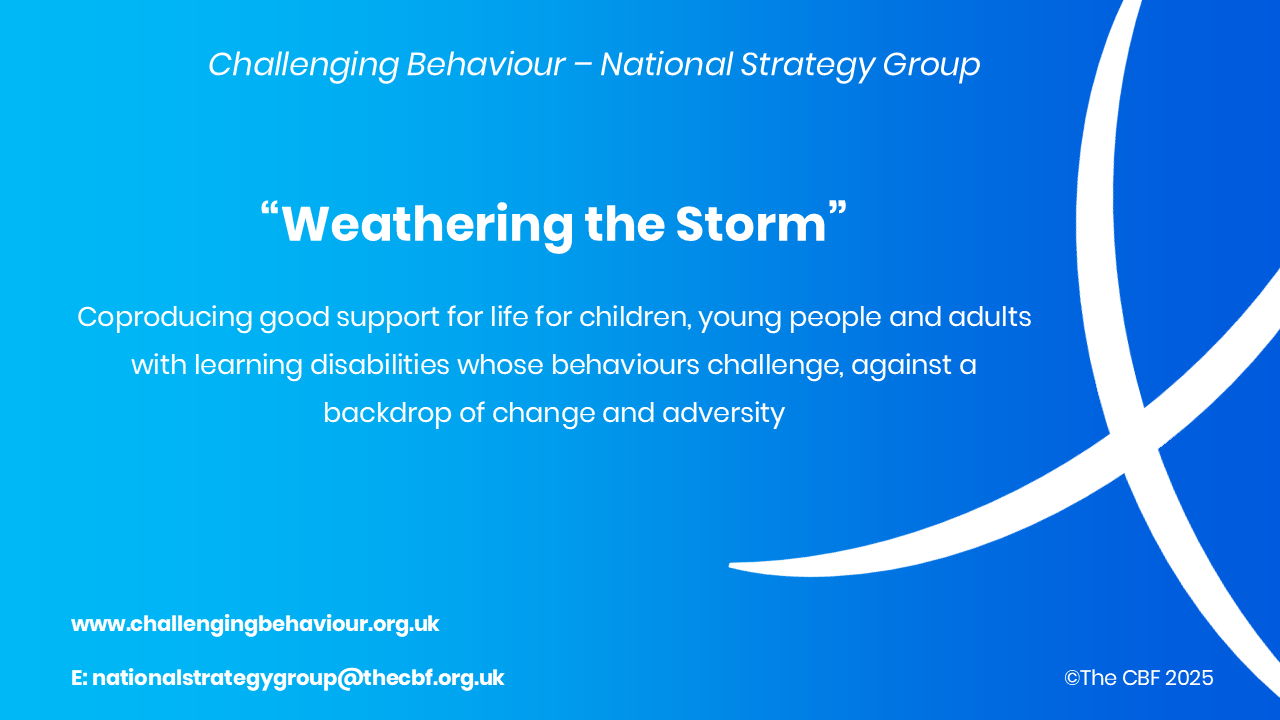 Challenging Behaviour – National Strategy Group

“Weathering the Storm”

Coproducing good support for life for children, young people and adults with learning disabilities whose behaviours challenge, against a backdrop of change and adversity

www.challengingbehaviour.org.uk

E: nationalstrategygroup@thecbf.org.uk

©The CBF 2025